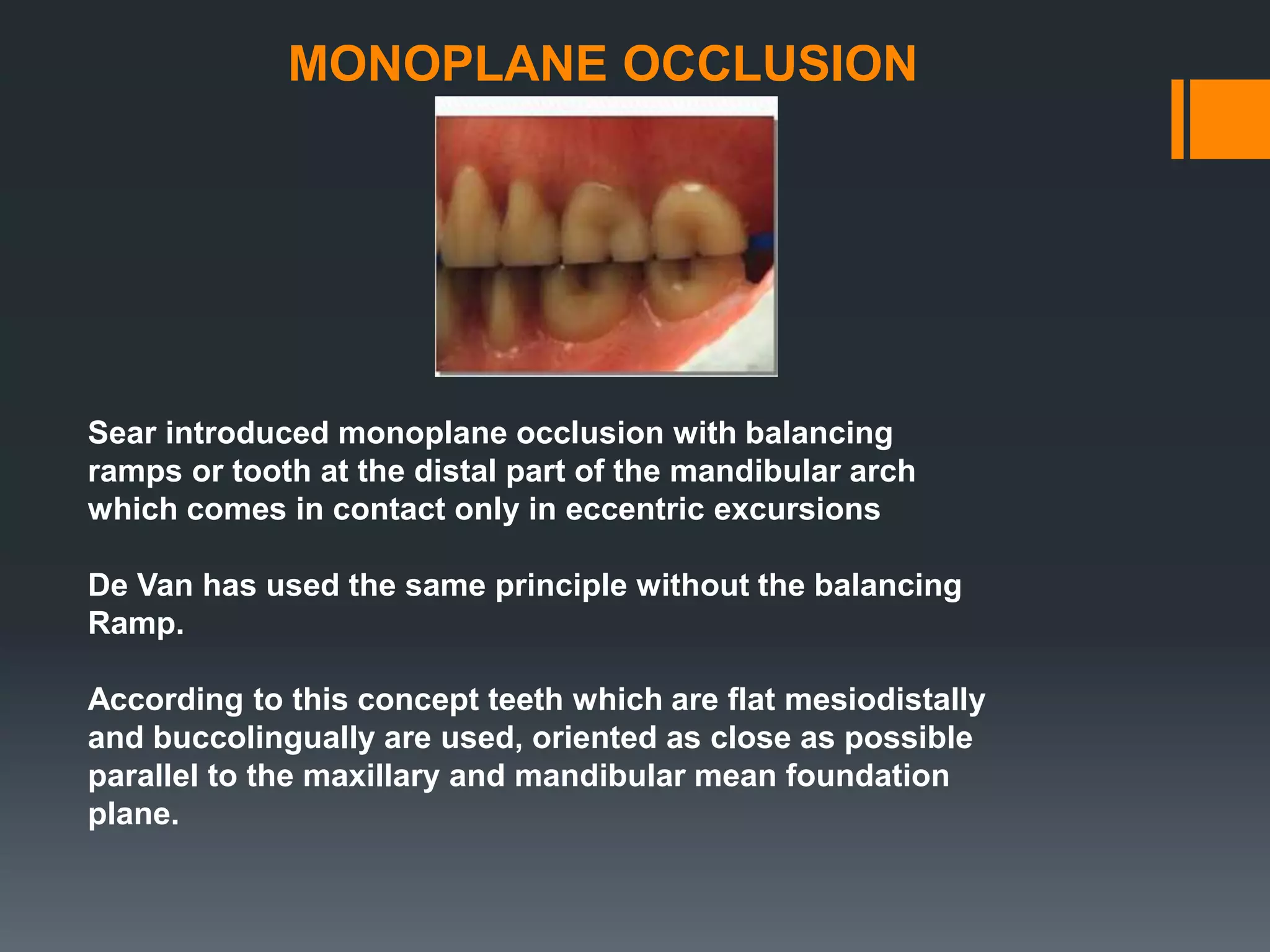 MONOPLANE OCCLUSION

Sear introduced monoplane occlusion with balancing ramps or tooth at the distal part of the mandibular arch which comes in contact only in eccentric excursions

De Van has used the same principle without the balancing Ramp.

According to this concept teeth which are flat mesiodistally and buccolingually are used, oriented as close as possible parallel to the maxillary and mandibular mean foundation plane.